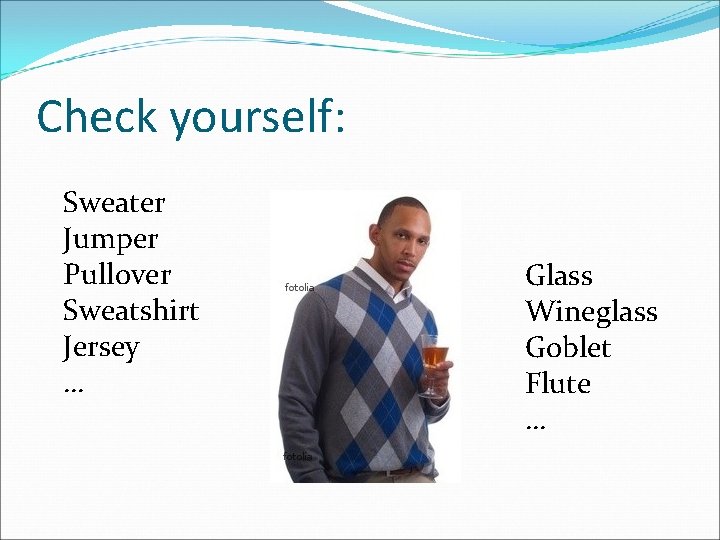 Check yourself:

Sweater
Jumper
Pullover
Sweatshirt
Jersey
…

fotolia
fotolia

Glass
Wineglass
Goblet
Flute
…